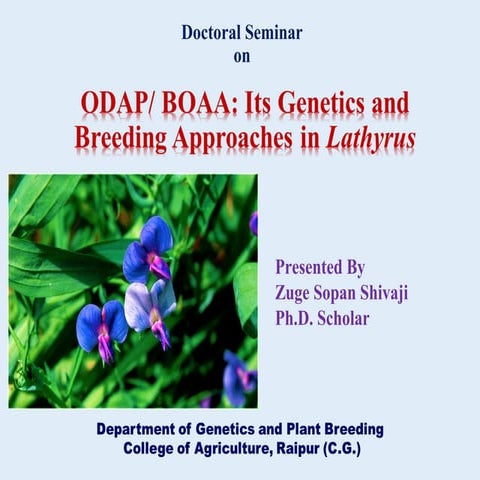 Doctoral Seminar
on

ODAP/ BOAA: Its Genetics and Breeding Approaches in Lathyrus

Presented By
Zuge Sopan Shivaji
Ph.D. Scholar

Department of Genetics and Plant Breeding
College of Agriculture, Raipur (C.G.)